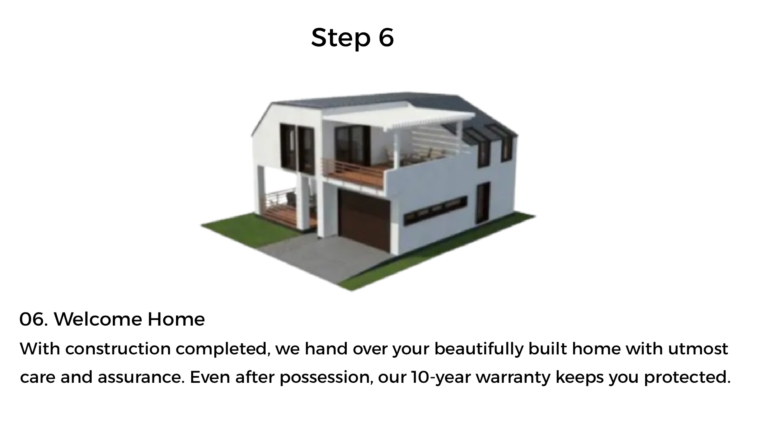 Step 6

06. Welcome Home
With construction completed, we hand over your beautifully built home with utmost care and assurance. Even after possession, our 10-year warranty keeps you protected.